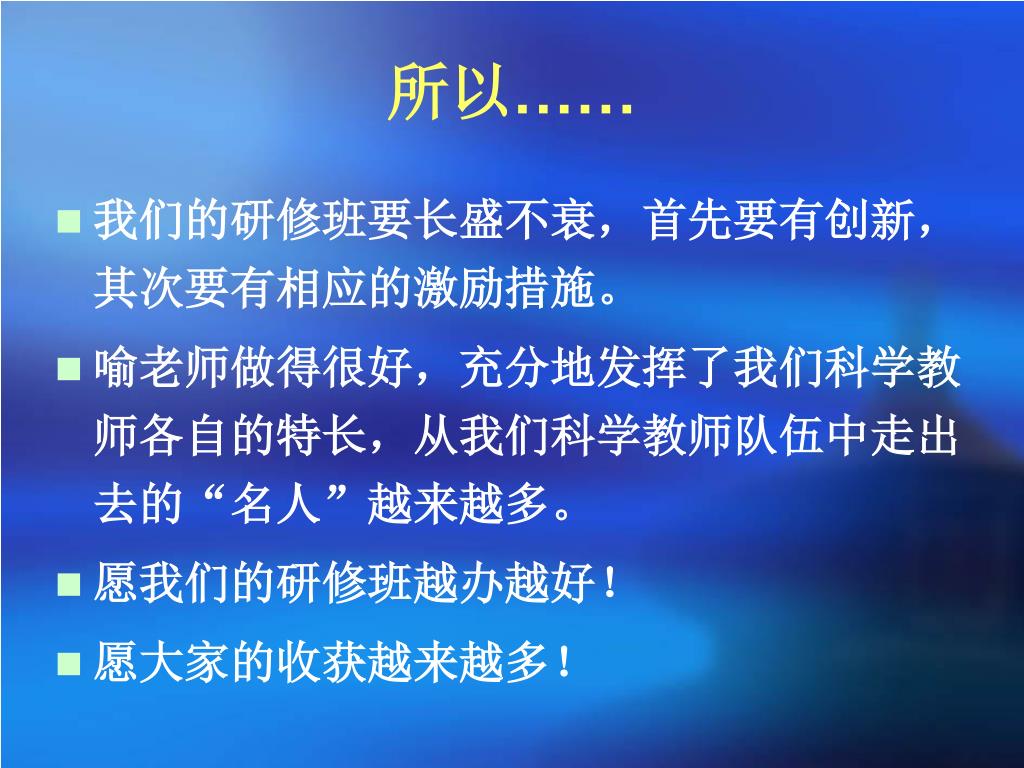 所以……

我们的研修班要长盛不衰，首先要有创新，其次要有相应的激励措施。

喻老师做得很好，充分地发挥了我们科学教师各自的特长，从我们科学教师队伍中走出去的“名人”越来越多。

愿我们的研修班越办越好！

愿大家的收获越来越多！